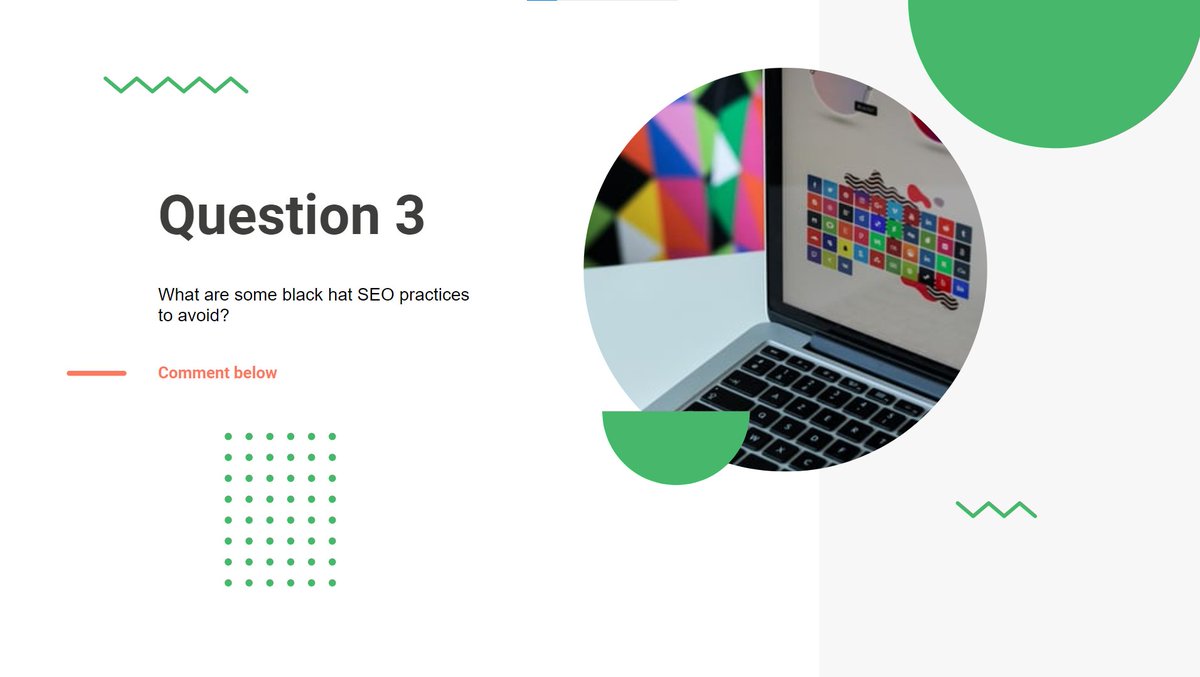 Question 3

What are some black hat SEO practices to avoid?

Comment below